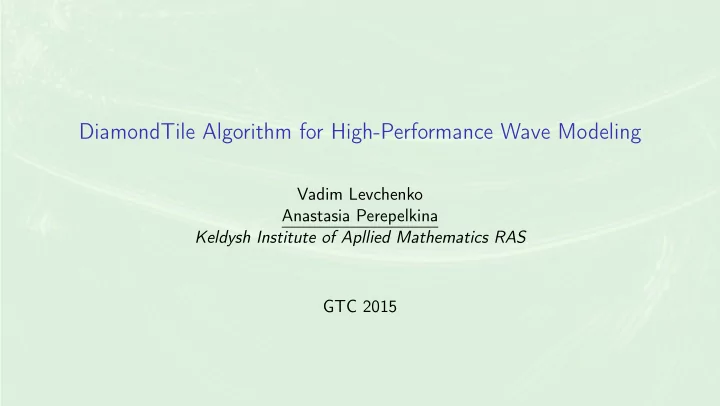 DiamondTile Algorithm for High-Performance Wave Modeling

Vadim Levchenko
Anastasia Perepelkina
Keldysh Institute of Apllied Mathematics RAS

GTC 2015